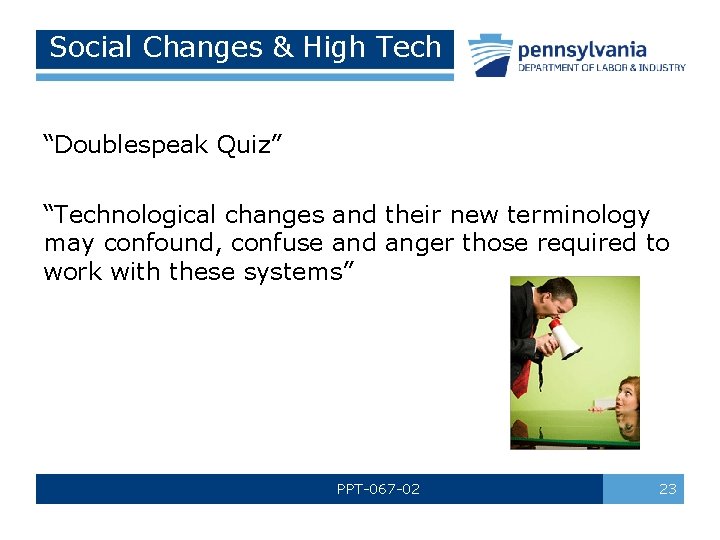 Social Changes & High Tech

pennsylvania
DEPARTMENT OF LABOR & INDUSTRY

“Doublespeak Quiz”

“Technological changes and their new terminology may confound, confuse and anger those required to work with these systems”

PPT-067-02

23